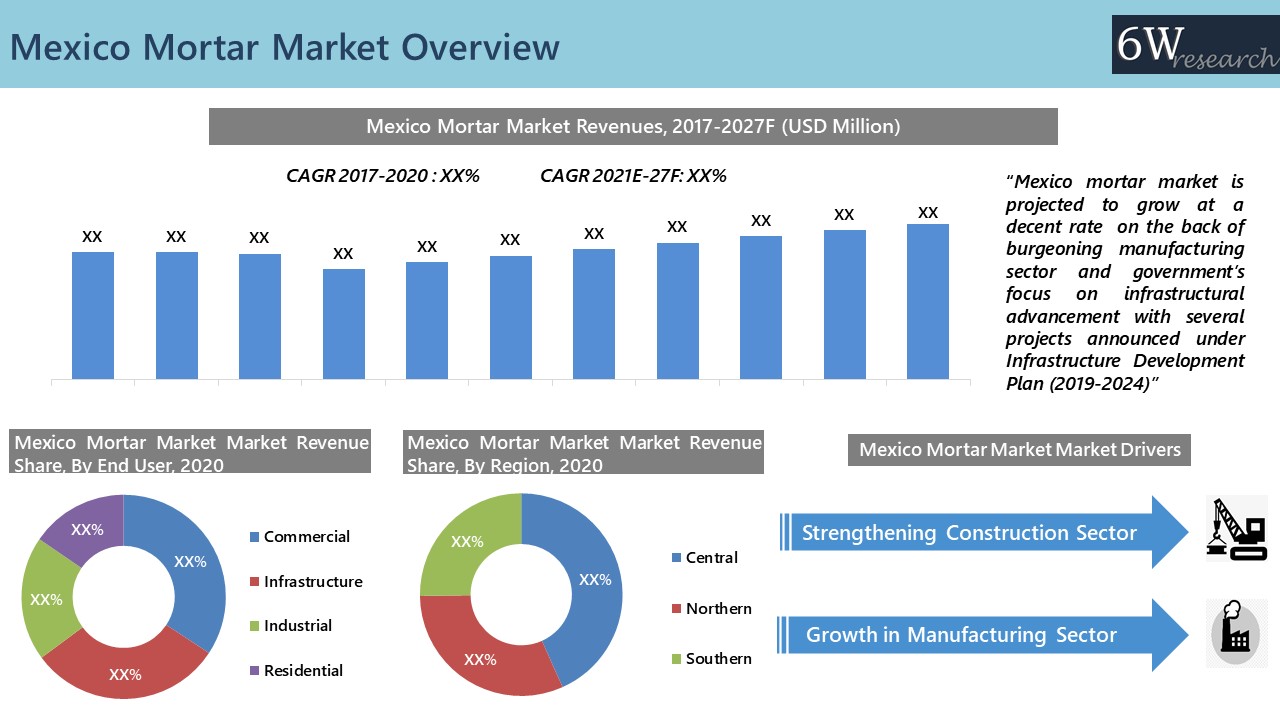 Mexico Mortar Market Overview

6W research

Mexico Mortar Market Revenues, 2017-2027F (USD Million)

CAGR 2017-2020 : XX%

CAGR 2021E-27F: XX%

XX XX XX XX XX XX XX XX XX XX XX

"Mexico mortar market is projected to grow at a decent rate on the back of burgeoning manufacturing sector and government's focus on infrastructural advancement with several projects announced under Infrastructure Development Plan (2019-2024)"

Mexico Mortar Market Market Revenue Share, By End User, 2020

XX%
XX%
XX%
XX%

Commercial
Infrastructure
Industrial
Residential

Mexico Mortar Market Market Revenue Share, By Region, 2020

XX%
XX%
XX%

Central
Northern
Southern

Mexico Mortar Market Market Drivers

Strengthening Construction Sector

Growth in Manufacturing Sector